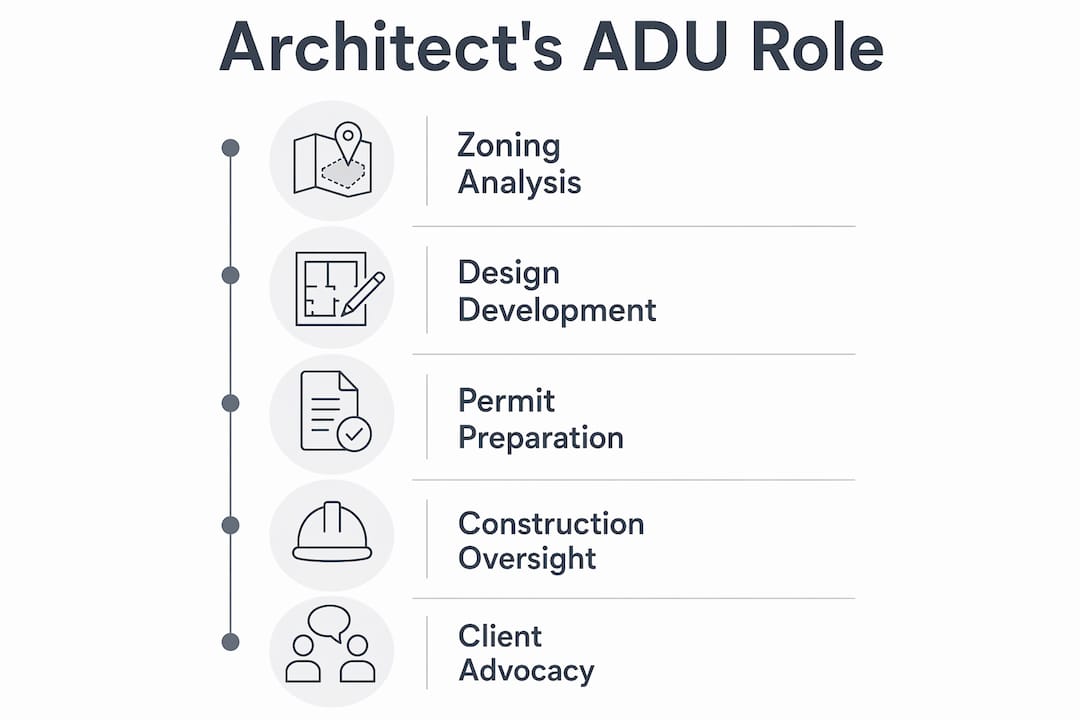 Architect's ADU Role

Zoning Analysis

Design Development

Permit Preparation

Construction Oversight

Client Advocacy